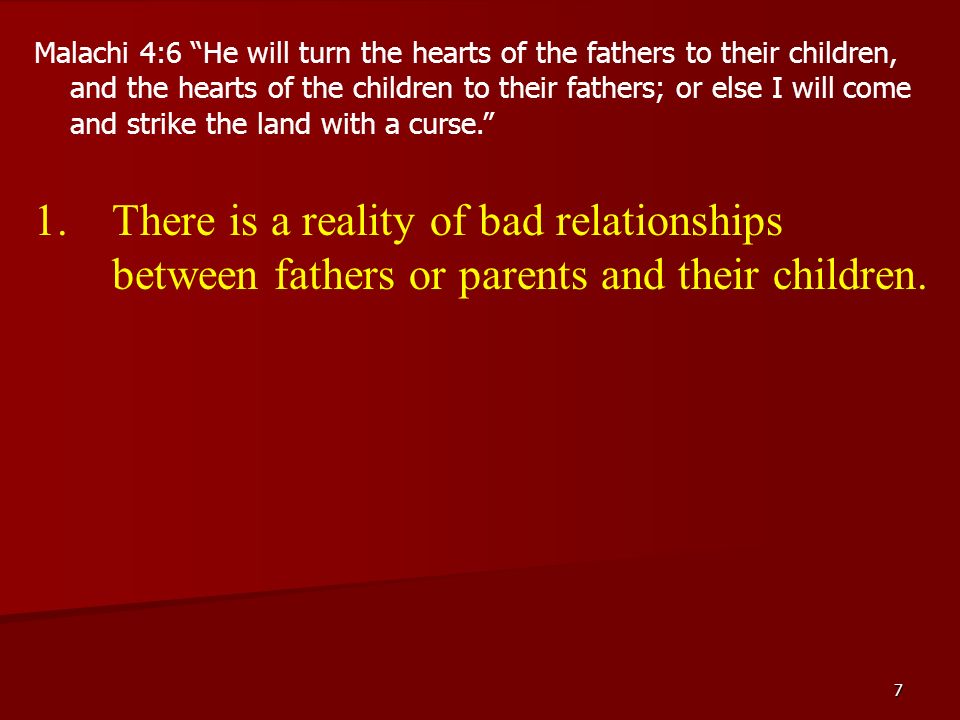 Malachi 4:6 “He will turn the hearts of the fathers to their children, and the hearts of the children to their fathers; or else I will come and strike the land with a curse.”

1. There is a reality of bad relationships between fathers or parents and their children.

7